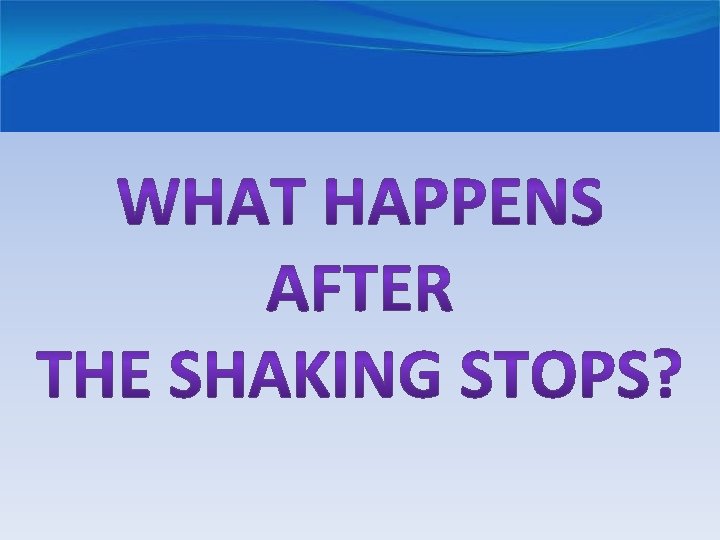 WHAT HAPPENS AFTER THE SHAKING STOPS?